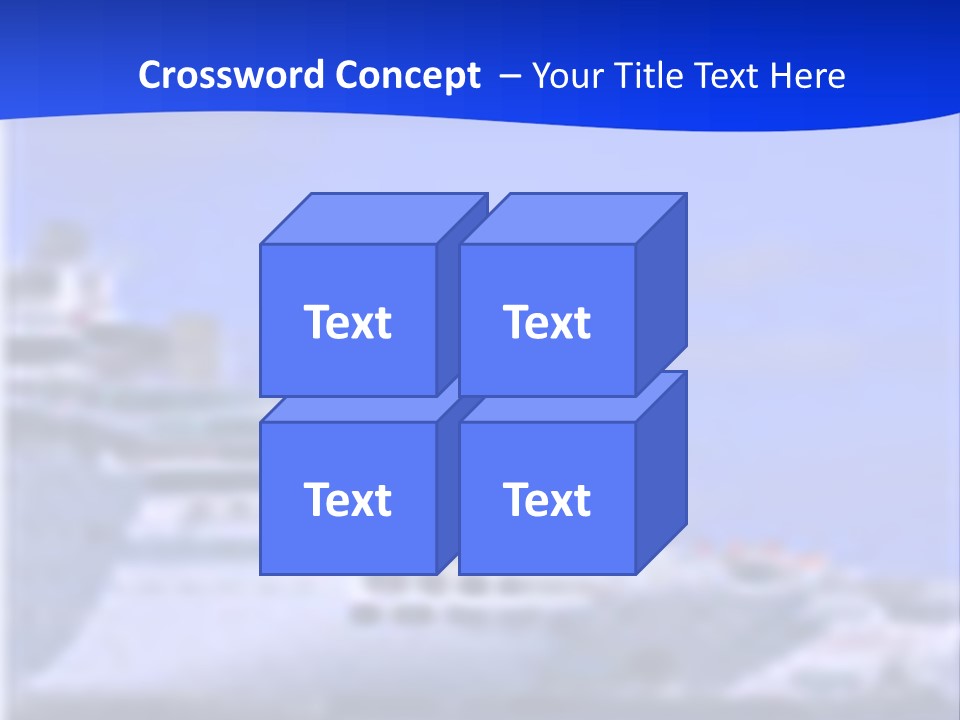 Crossword Concept – Your Title Text Here

Text

Text

Text

Text